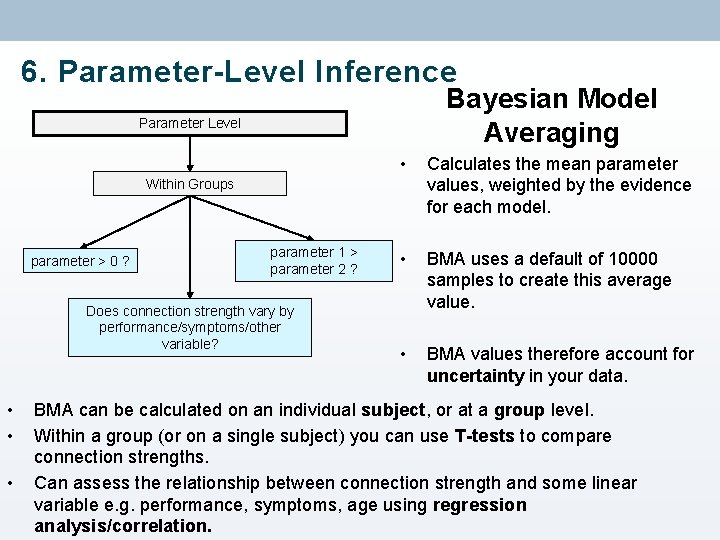 6. Parameter-Level Inference

Parameter Level

Within Groups

parameter > 0 ?

parameter 1 > parameter 2 ?

Does connection strength vary by performance/symptoms/other variable?

Bayesian Model Averaging

• Calculates the mean parameter values, weighted by the evidence for each model.

• BMA uses a default of 10000 samples to create this average value.

• BMA values therefore account for uncertainty in your data.

• BMA can be calculated on an individual subject, or at a group level.
• Within a group (or on a single subject) you can use T-tests to compare connection strengths.
• Can assess the relationship between connection strength and some linear variable e.g. performance, symptoms, age using regression analysis/correlation.